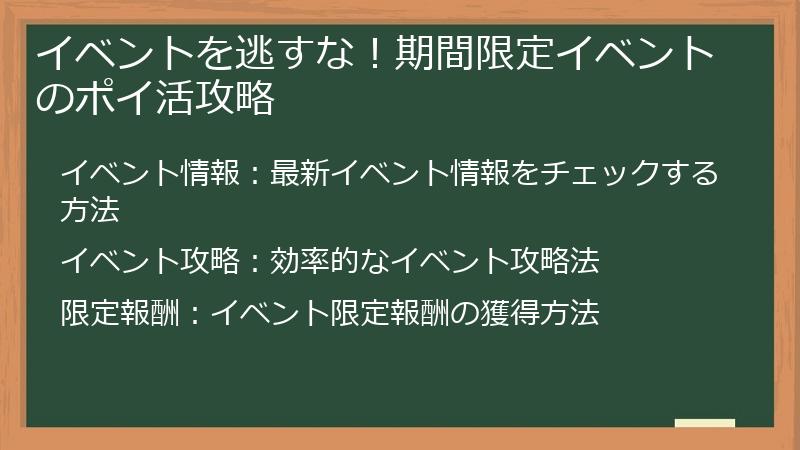 イベントを逃すな！期間限定イベントのポイ活攻略

イベント情報：最新イベント情報をチェックする方法

イベント攻略：効率的なイベント攻略法

限定報酬：イベント限定報酬の獲得方法